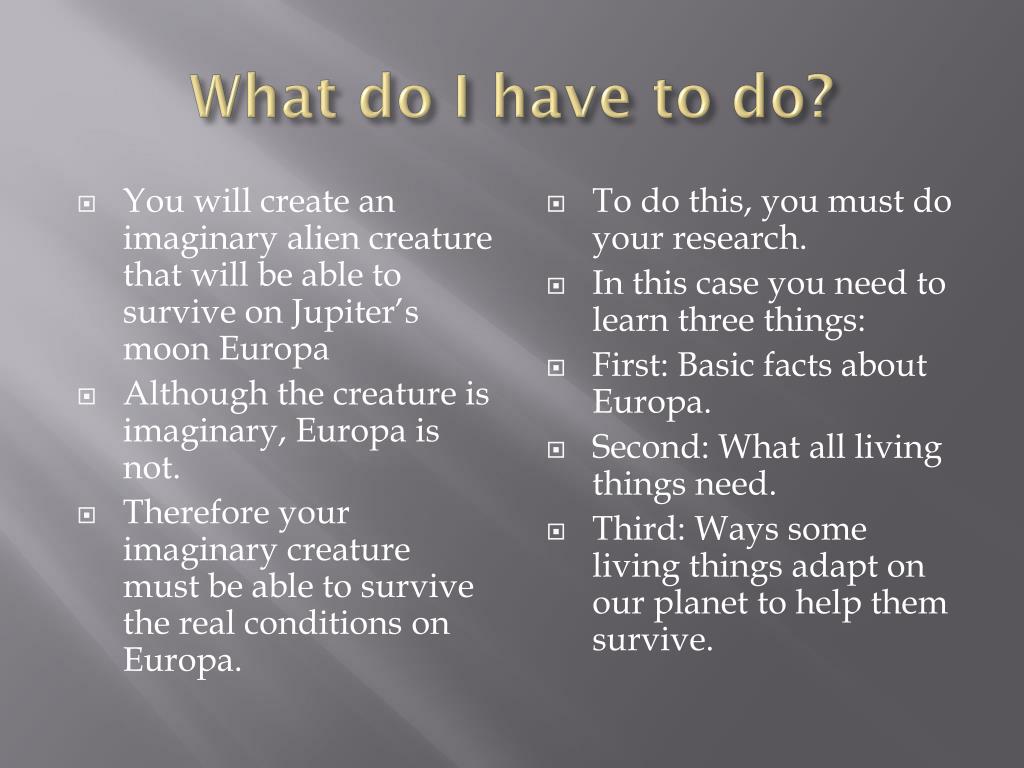 What do I have to do?

You will create an imaginary alien creature that will be able to survive on Jupiter’s moon Europa

Although the creature is imaginary, Europa is not.

Therefore your imaginary creature must be able to survive the real conditions on Europa.

To do this, you must do your research.

In this case you need to learn three things:

First: Basic facts about Europa.

Second: What all living things need.

Third: Ways some living things adapt on our planet to help them survive.